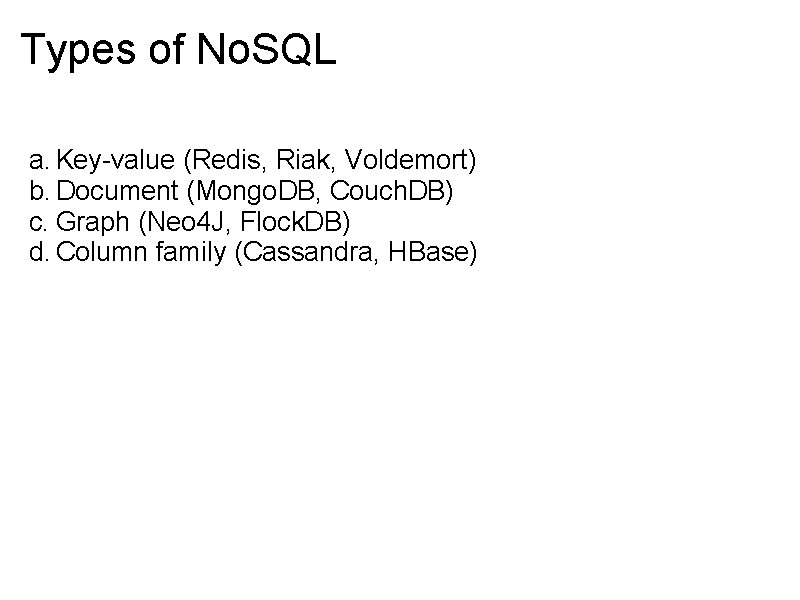 Types of NoSQL

a. Key-value (Redis, Riak, Voldemort)
b. Document (MongoDB, CouchDB)
c. Graph (Neo4J, FlockDB)
d. Column family (Cassandra, HBase)